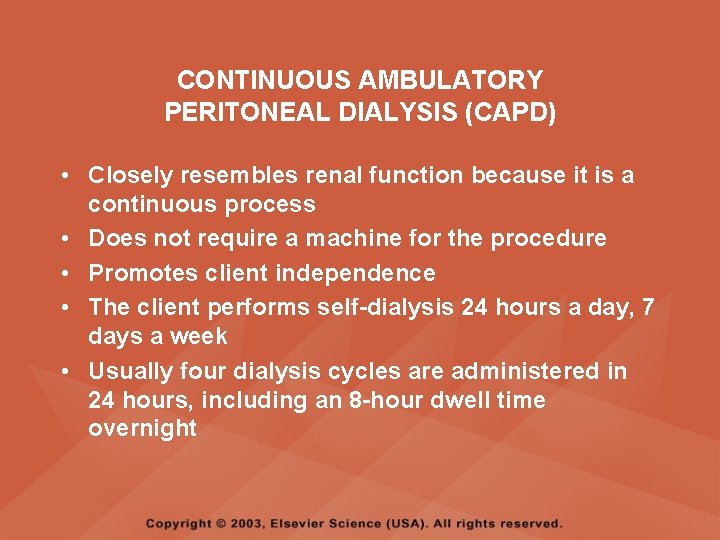 CONTINUOUS AMBULATORY PERITONEAL DIALYSIS (CAPD)

• Closely resembles renal function because it is a continuous process
• Does not require a machine for the procedure
• Promotes client independence
• The client performs self-dialysis 24 hours a day, 7 days a week
• Usually four dialysis cycles are administered in 24 hours, including an 8-hour dwell time overnight

Copyright © 2003, Elsevier Science (USA). All rights reserved.